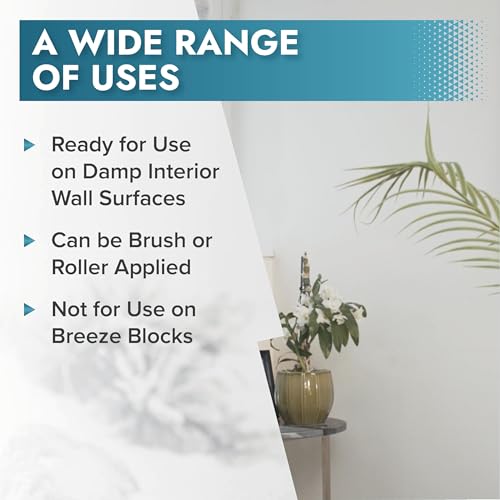 A WIDE RANGE OF USES

Ready for Use on Damp Interior Wall Surfaces

Can be Brush or Roller Applied

Not for Use on Breeze Blocks